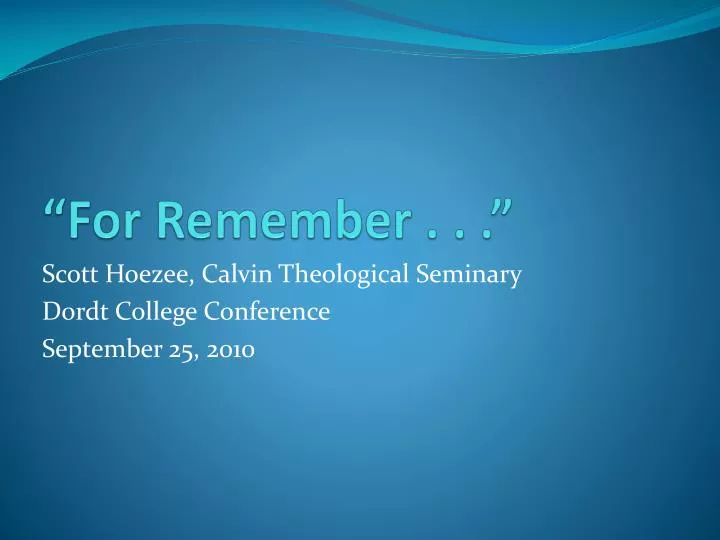 “For Remember . . .”

Scott Hoezee, Calvin Theological Seminary
Dordt College Conference
September 25, 2010